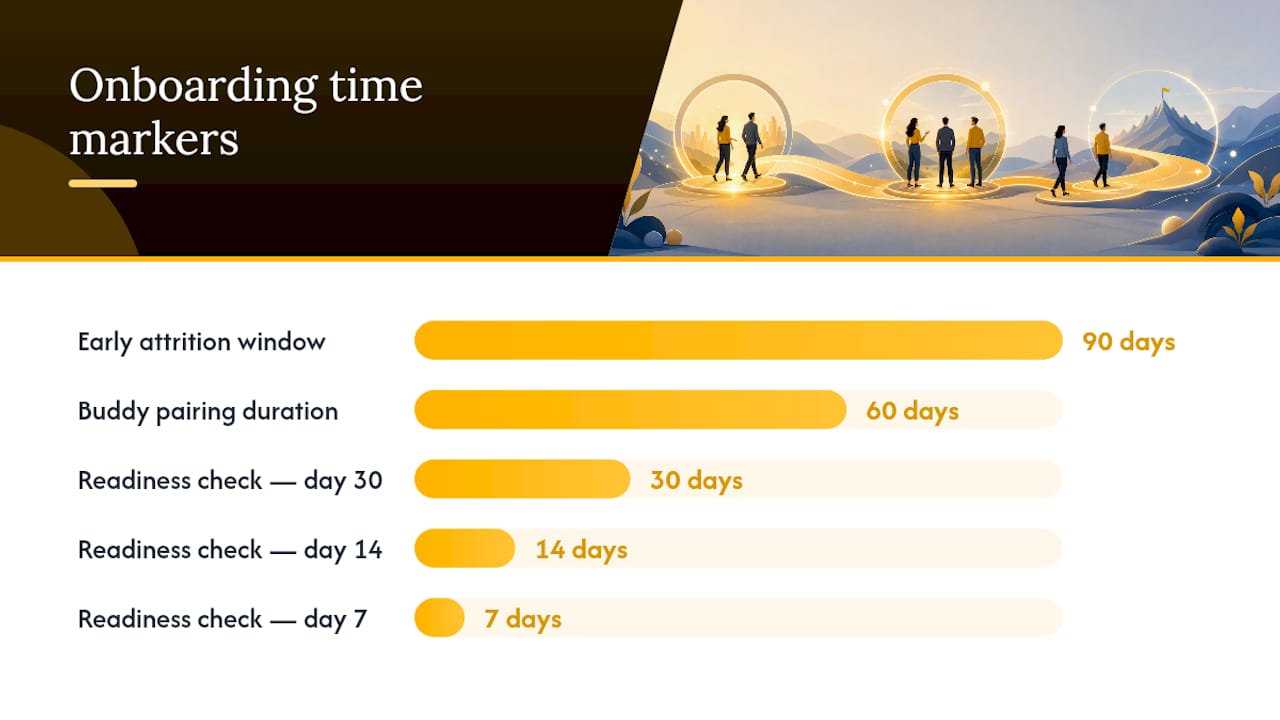 Onboarding time markers

Early attrition window
90 days

Buddy pairing duration
60 days

Readiness check — day 30
30 days

Readiness check — day 14
14 days

Readiness check — day 7
7 days